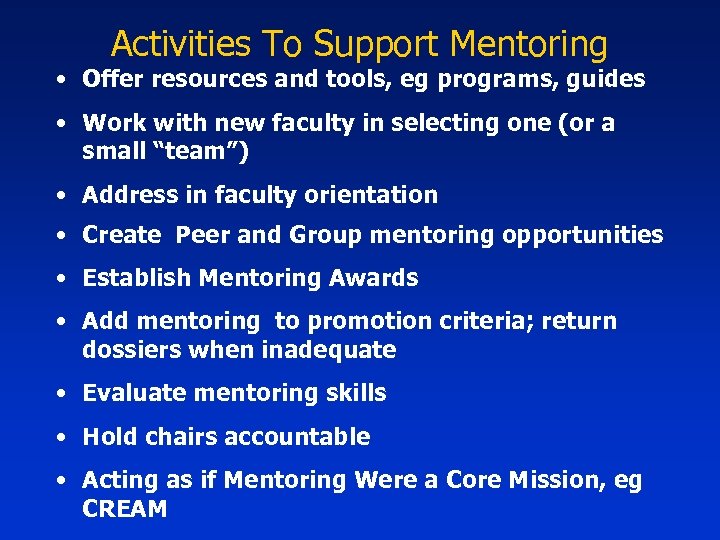 Activities To Support Mentoring

• Offer resources and tools, eg programs, guides

• Work with new faculty in selecting one (or a small “team”)

• Address in faculty orientation

• Create Peer and Group mentoring opportunities

• Establish Mentoring Awards

• Add mentoring to promotion criteria; return dossiers when inadequate

• Evaluate mentoring skills

• Hold chairs accountable

• Acting as if Mentoring Were a Core Mission, eg CREAM